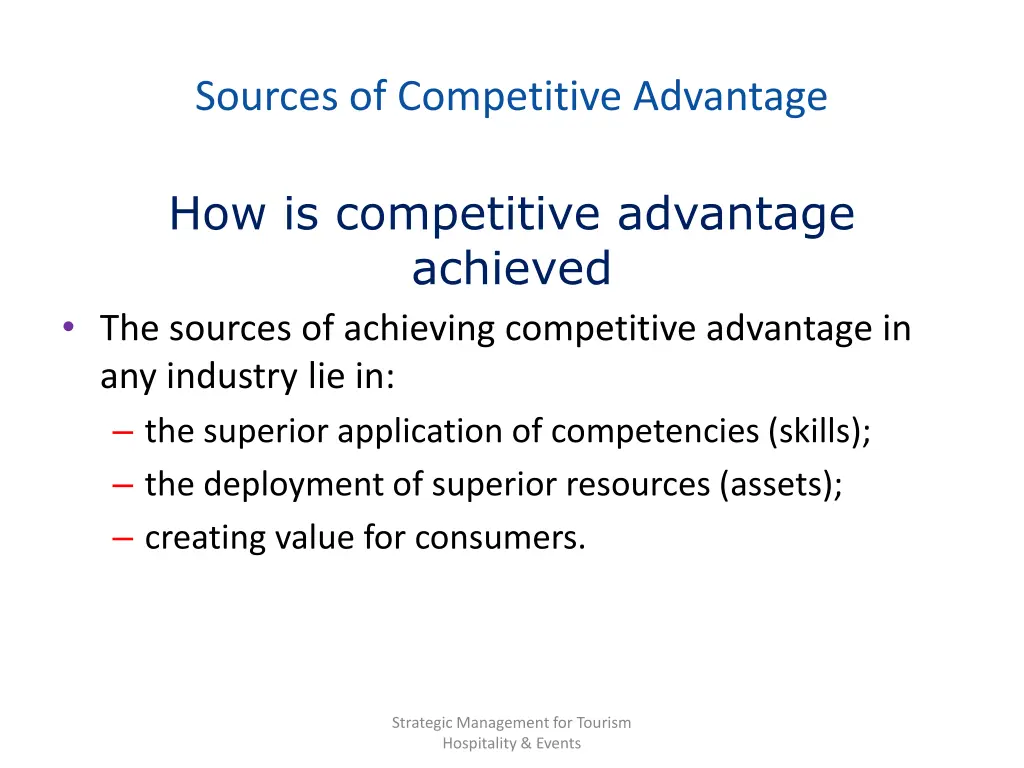 Sources of Competitive Advantage

How is competitive advantage achieved

• The sources of achieving competitive advantage in any industry lie in:
– the superior application of competencies (skills);
– the deployment of superior resources (assets);
– creating value for consumers.

Strategic Management for Tourism Hospitality & Events